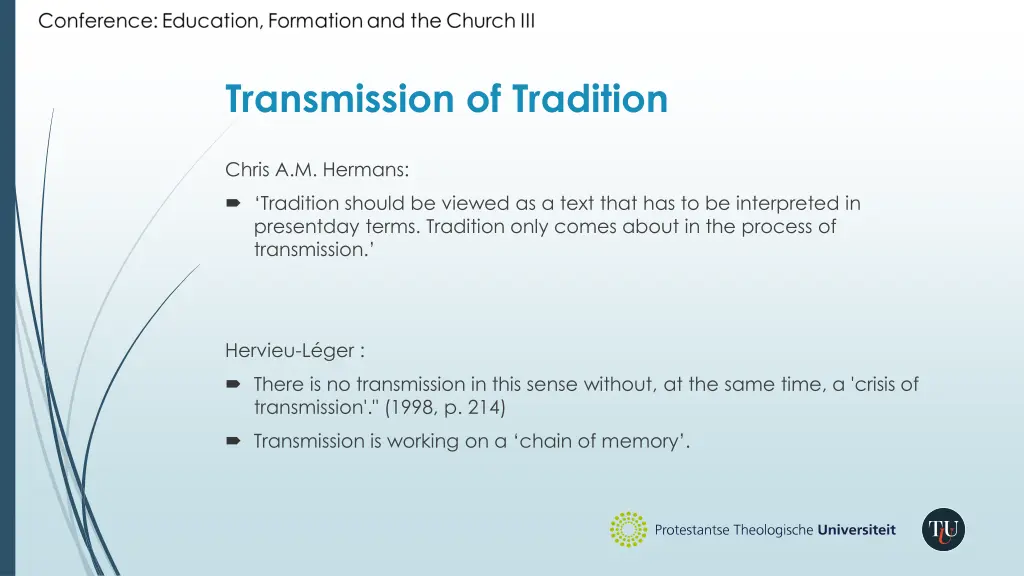 Conference: Education, Formation and the Church III

Transmission of Tradition

Chris A.M. Hermans:

‘Tradition should be viewed as a text that has to be interpreted in presentday terms. Tradition only comes about in the process of transmission.’

Hervieu-Léger :

There is no transmission in this sense without, at the same time, a 'crisis of transmission'." (1998, p. 214)

Transmission is working on a ‘chain of memory’.

Protestantse Theologische Universiteit

TU